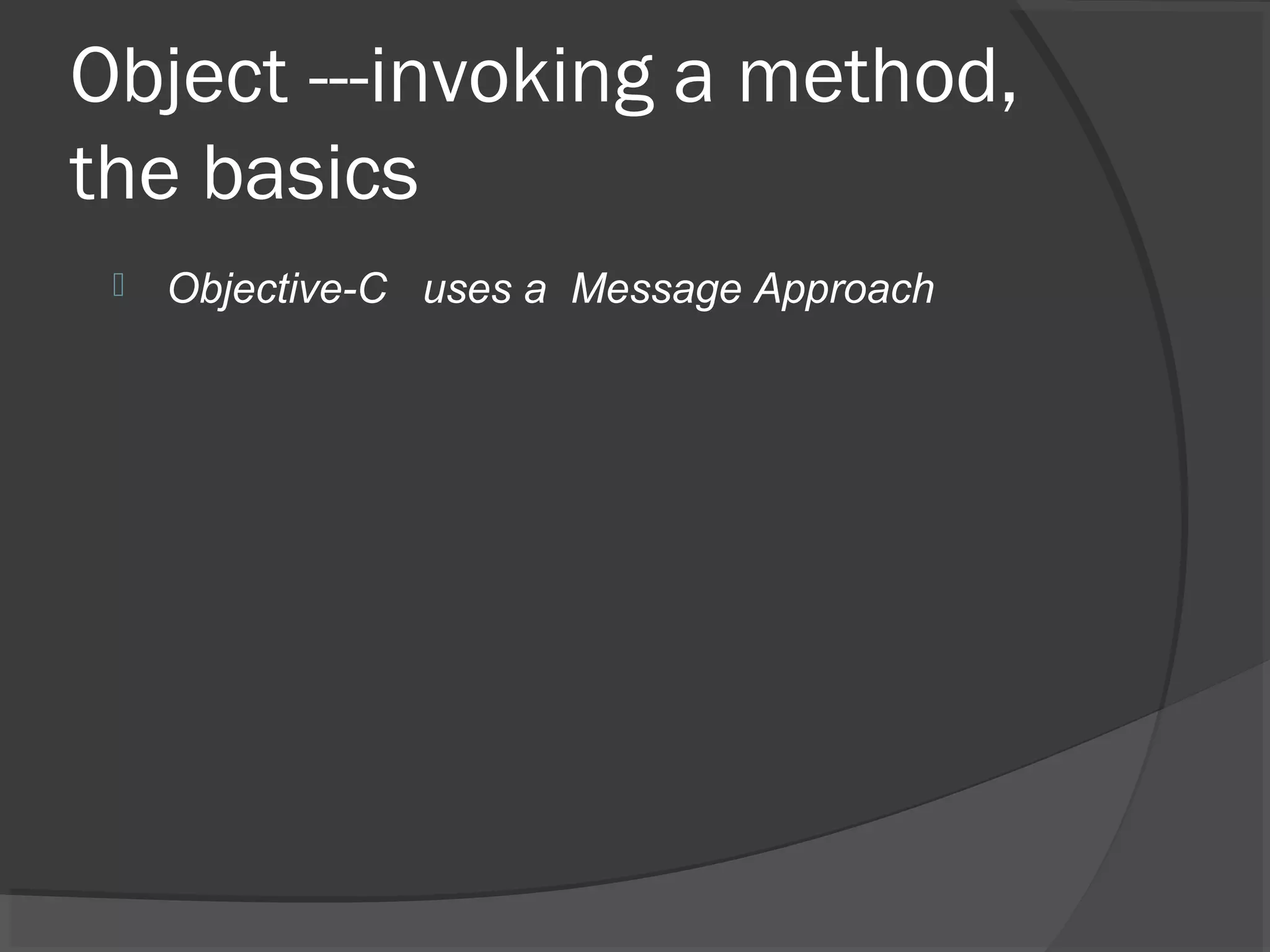 Object ---invoking a method, the basics

Objective-C uses a Message Approach